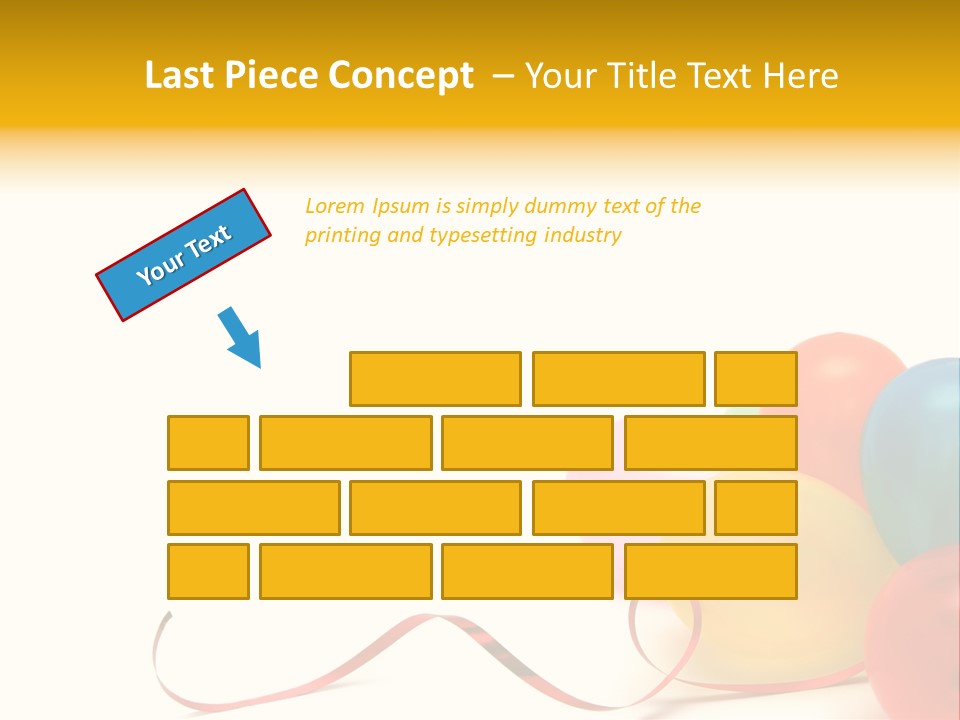 Last Piece Concept – Your Title Text Here

Your Text

Lorem Ipsum is simply dummy text of the printing and typesetting industry